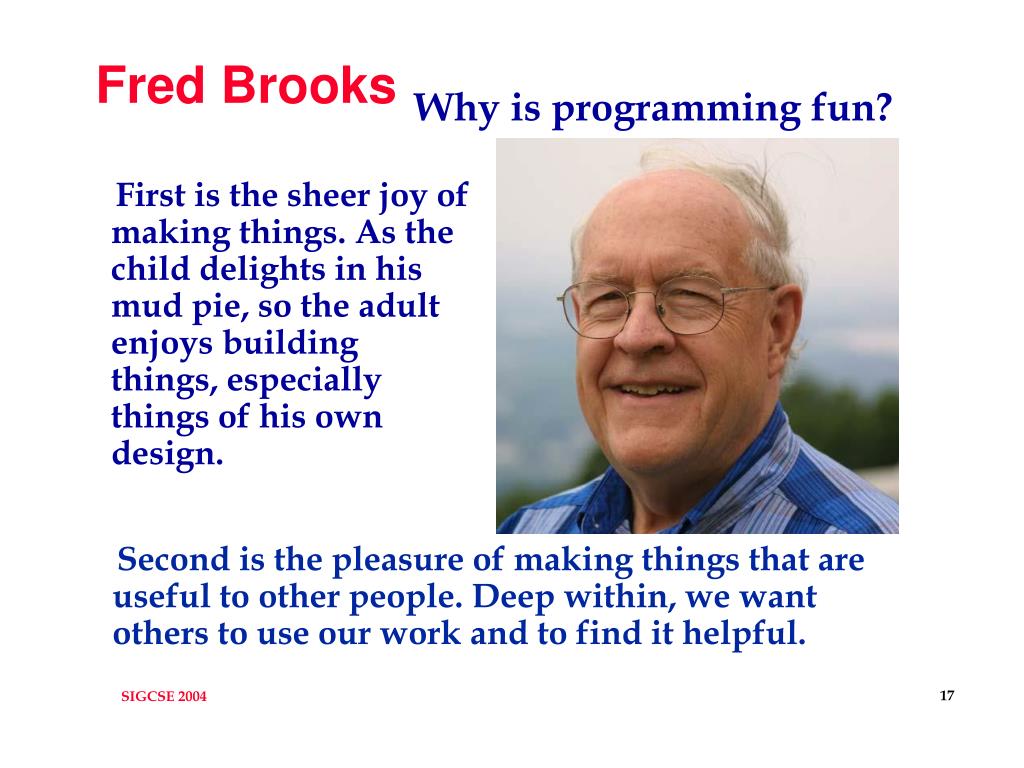 Fred Brooks Why is programming fun?

First is the sheer joy of making things. As the child delights in his mud pie, so the adult enjoys building things, especially things of his own design.

Second is the pleasure of making things that are useful to other people. Deep within, we want others to use our work and to find it helpful.

SIGCSE 2004

17